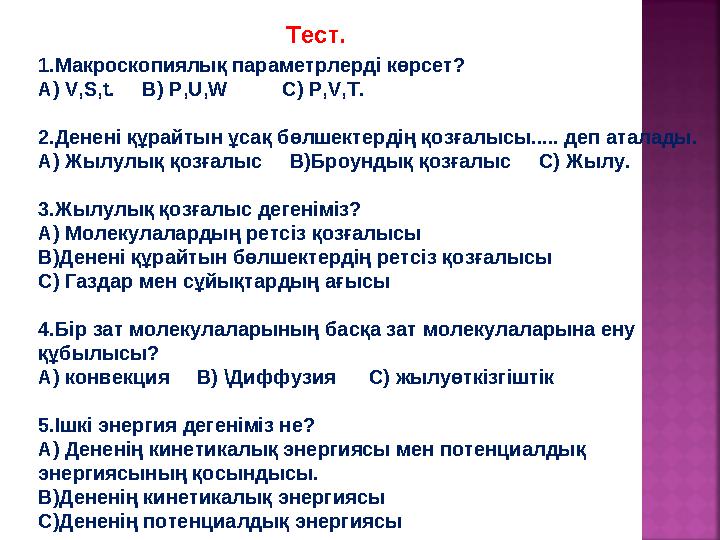 Тест.

1.Макроскопиялық параметрлерді көрсет?
А) V,S,t.   В) P,U,W   С) P,V,T.

2.Денені құрайтын ұсақ бөлшектердің қозғалысы..... деп аталады.
А) Жылулық қозғалыс   В)Броундық қозғалыс   С) Жылу.

3.Жылулық қозғалыс дегеніміз?
А) Молекулалардың ретсіз қозғалысы
В)Денені құрайтын бөлшектердің ретсіз қозғалысы
С) Газдар мен сұйықтардың ағысы

4.Бір зат молекулаларының басқа зат молекулаларына ену құбылысы?
А) конвекция   В) \Диффузия   С) жылуөткізгіштік

5.Ішкі энергия дегеніміз не?
А) Дененің кинетикалық энергиясы мен потенциалдық энергиясының қосындысы.
В)Дененің кинетикалық энергиясы
С)Дененің потенциалдық энергиясы